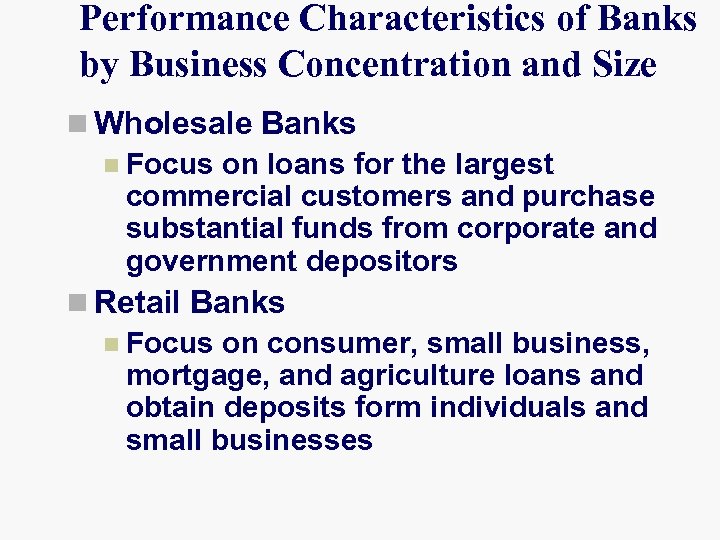 Performance Characteristics of Banks by Business Concentration and Size

Wholesale Banks

Focus on loans for the largest commercial customers and purchase substantial funds from corporate and government depositors

Retail Banks

Focus on consumer, small business, mortgage, and agriculture loans and obtain deposits form individuals and small businesses